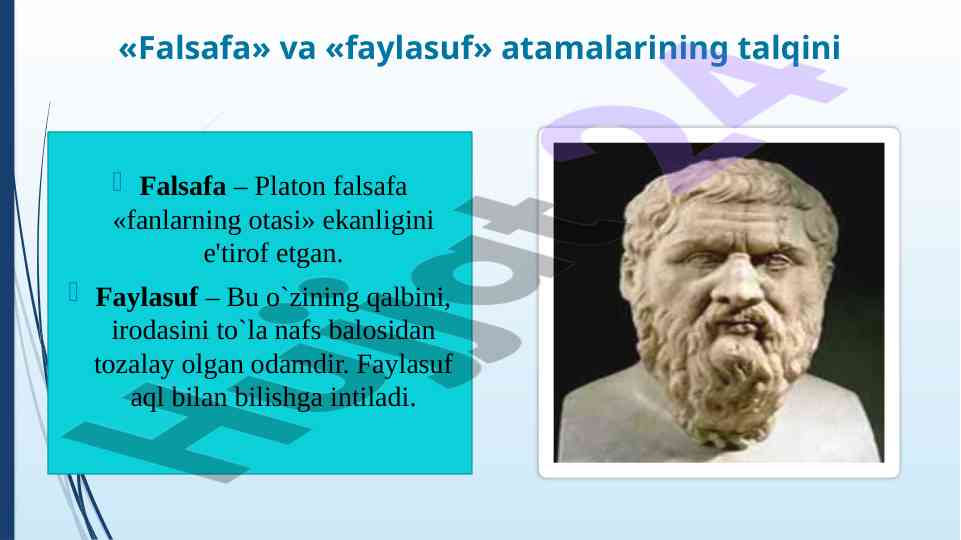 «Falsafa» va «faylasuf» atamalarining talqini

Falsafa – Platon falsafa «fanlarning otasi» ekanligini e'tirof etgan.

Faylasuf – Bu o`zining qalbini, irodasini to`la nafs balosidan tozalay olgan odamdir. Faylasuf aql bilan bilishga intiladi.

Hujjat24